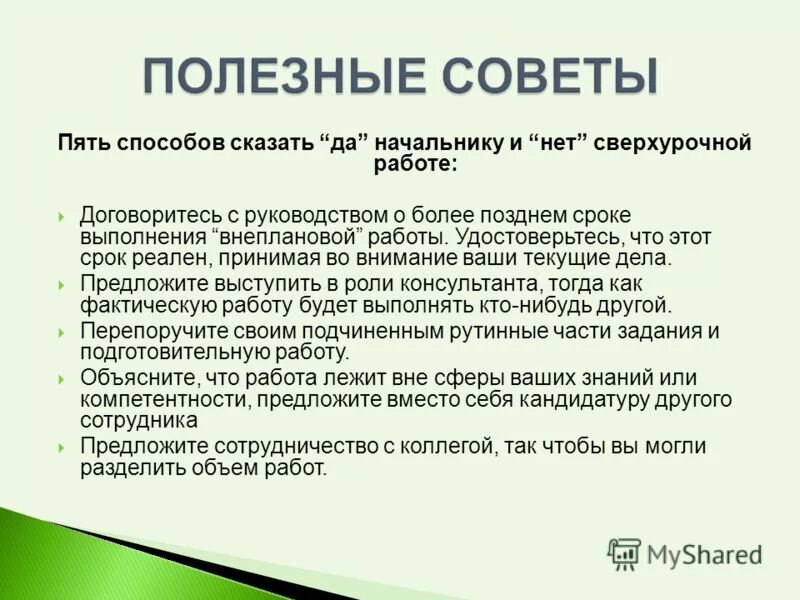 ПОЛЕЗНЫЕ СОВЕТЫ

Пять способов сказать “да” начальнику и “нет” сверхурочной работе:

Договоритесь с руководством о более позднем сроке выполнения “внеплановой” работы. Удостоверьтесь, что этот срок реален, принимая во внимание ваши текущие дела.

Предложите выступить в роли консультанта, тогда как фактическую работу будет выполнять кто-нибудь другой.

Перепоручите своим подчиненным рутинные части задания и подготовительную работу.

Объясните, что работа лежит вне сферы ваших знаний или компетентности, предложите вместо себя кандидатуру другого сотрудника

Предложите сотрудничество с коллегой, так чтобы вы могли разделить объем работ.

MyShared